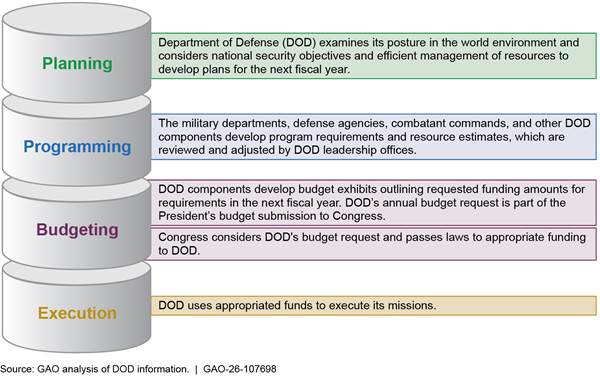 Planning

Department of Defense (DOD) examines its posture in the world environment and considers national security objectives and efficient management of resources to develop plans for the next fiscal year.

Programming

The military departments, defense agencies, combatant commands, and other DOD components develop program requirements and resource estimates, which are reviewed and adjusted by DOD leadership offices.

Budgeting

DOD components develop budget exhibits outlining requested funding amounts for requirements in the next fiscal year. DOD's annual budget request is part of the President's budget submission to Congress.

Congress considers DOD's budget request and passes laws to appropriate funding to DOD.

Execution

DOD uses appropriated funds to execute its missions.

Source: GAO analysis of DOD information. | GAO-26-107698